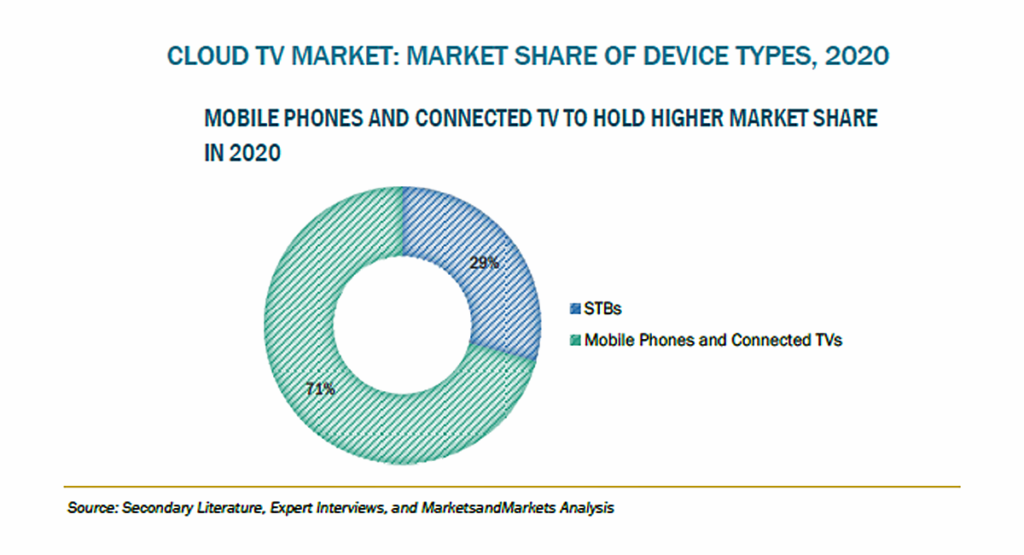 CLOUD TV MARKET: MARKET SHARE OF DEVICE TYPES, 2020

MOBILE PHONES AND CONNECTED TV TO HOLD HIGHER MARKET SHARE IN 2020

29%

71%

STBs

Mobile Phones and Connected TVs

Source: Secondary Literature, Expert Interviews, and MarketsandMarkets Analysis